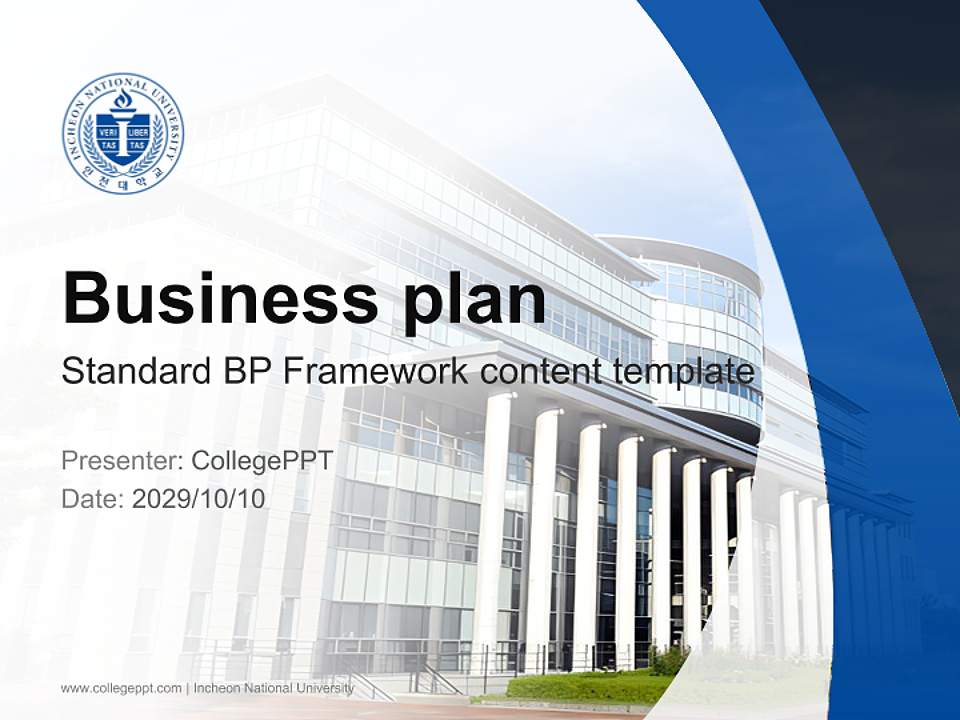 INCHEON NATIONAL UNIVERSITY
VERI TAS LIBER TAS
인천대학교

Business plan
Standard BP Framework content template

Presenter: CollegePPT
Date: 2029/10/10

www.collegeppt.com | Incheon National University